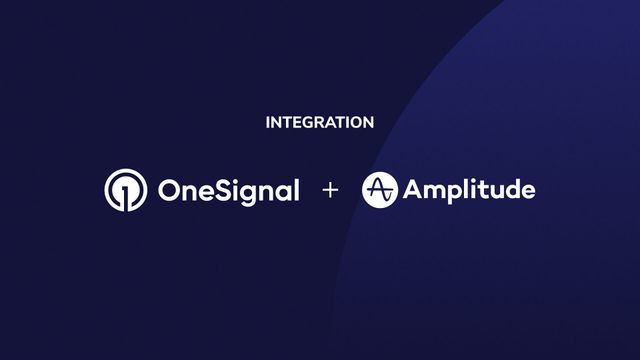 INTEGRATION

OneSignal + Amplitude